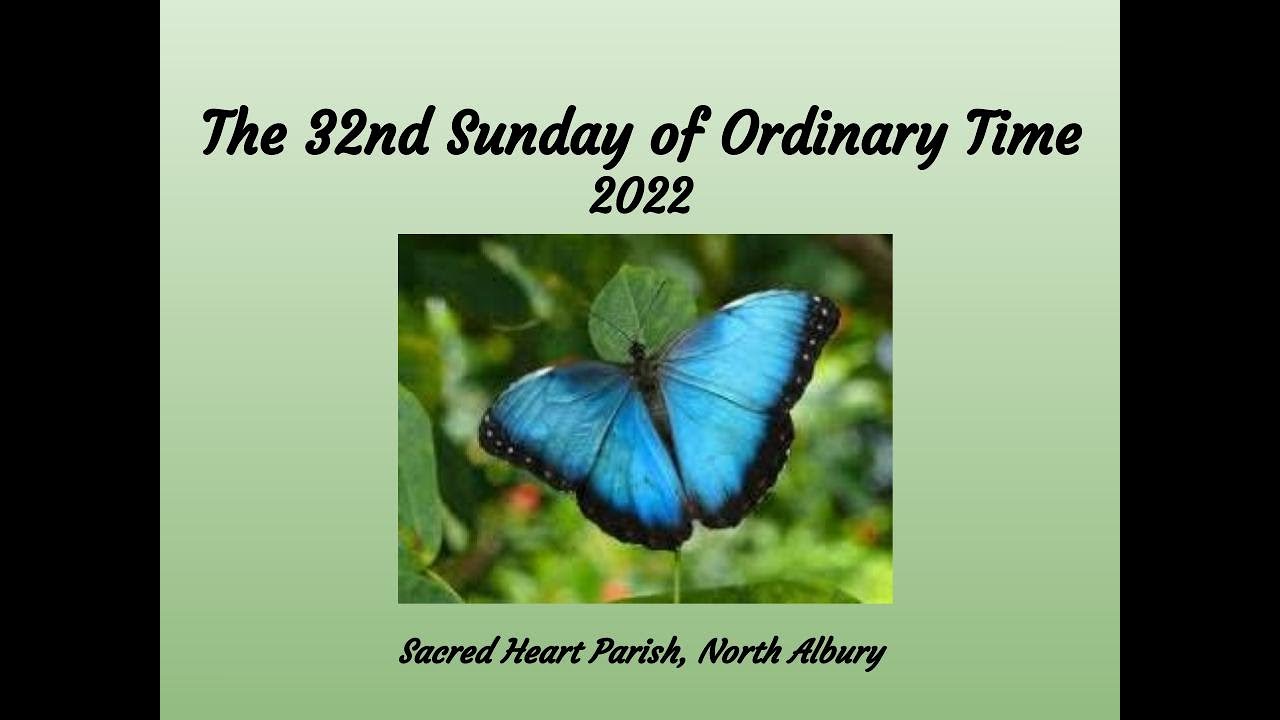 The 32nd Sunday of Ordinary Time
2022

Sacred Heart Parish, North Albury